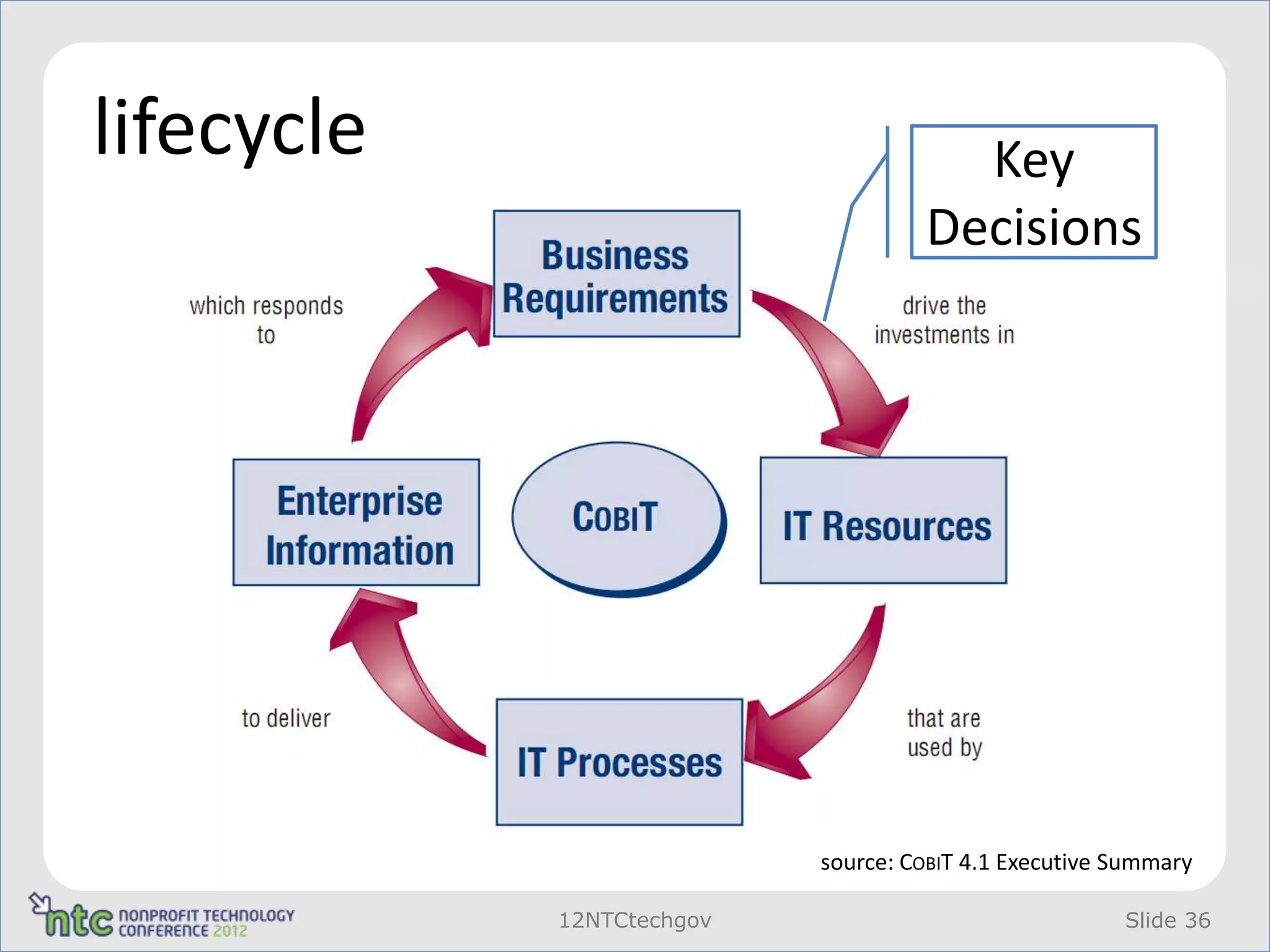 lifecycle

Key Decisions

Business Requirements

drive the investments in

IT Resources

that are used by

IT Processes

to deliver

Enterprise Information

which responds to

COBIT

source: COBIT 4.1 Executive Summary

ntc NONPROFIT TECHNOLOGY CONFERENCE 2012

12NTCtechgov

Slide 36